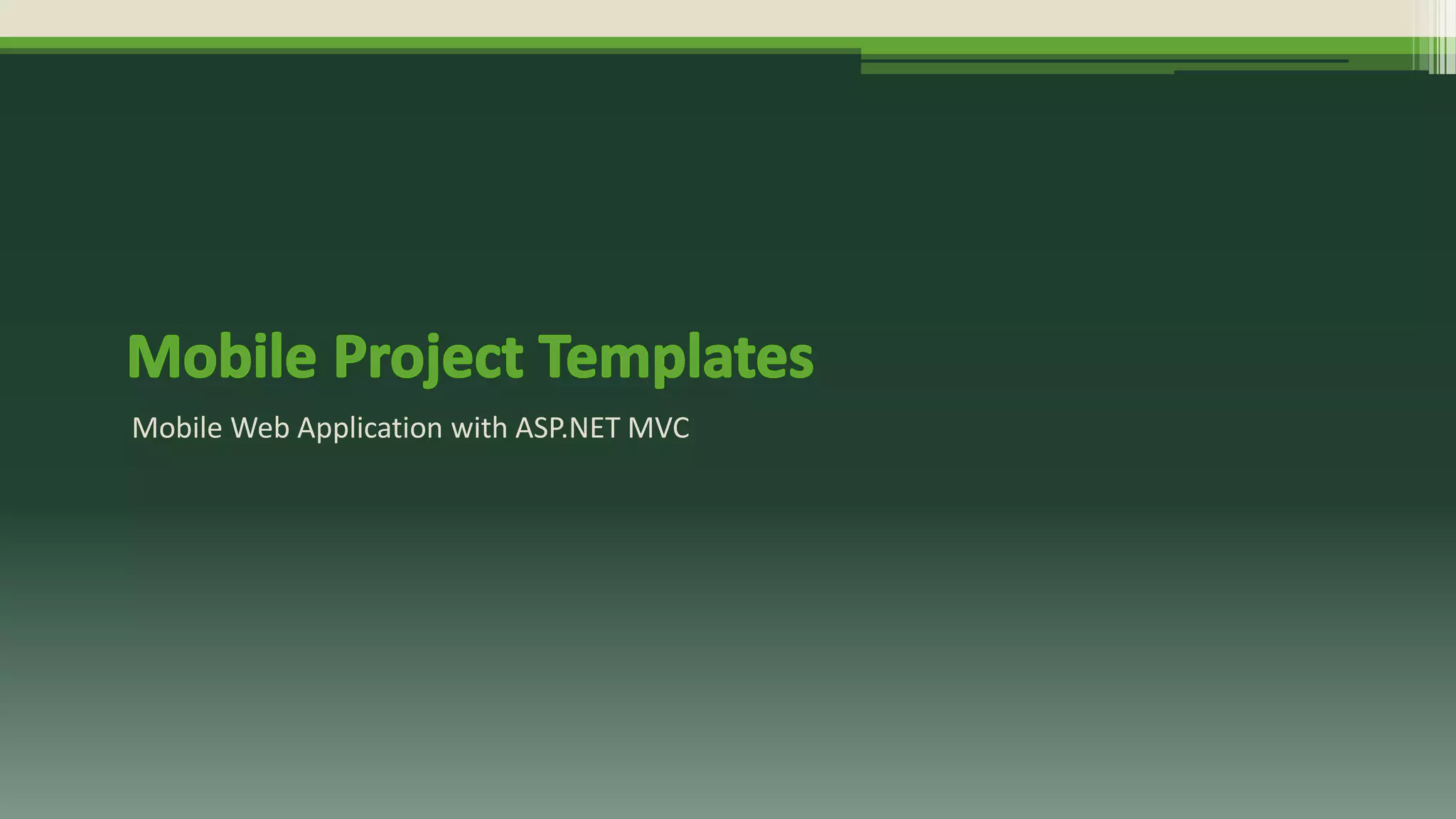 Mobile Project Templates

Mobile Web Application with ASP.NET MVC